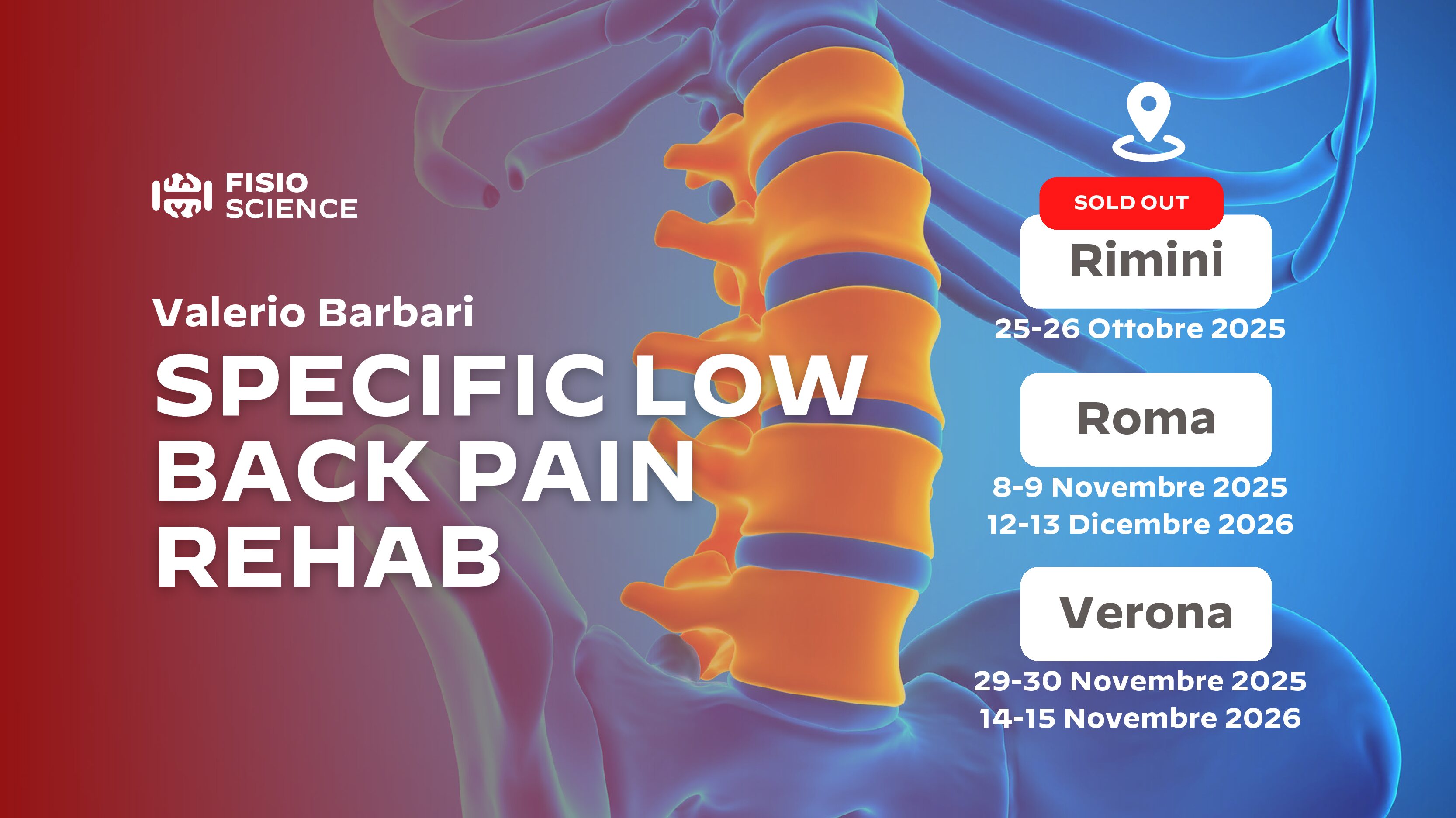 FISIO SCIENCE

Valerio Barbari

SPECIFIC LOW BACK PAIN REHAB

SOLD OUT

Rimini

25-26 Ottobre 2025

Roma

8-9 Novembre 2025
12-13 Dicembre 2026

Verona

29-30 Novembre 2025
14-15 Novembre 2026